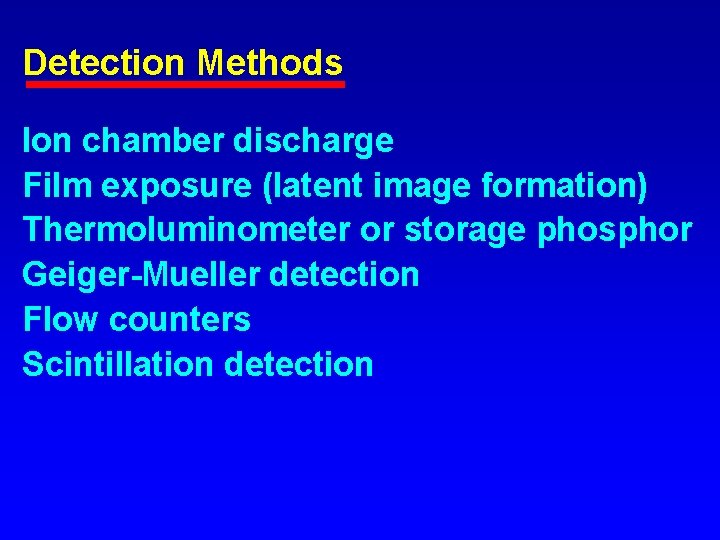 Detection Methods

Ion chamber discharge
Film exposure (latent image formation)
Thermoluminometer or storage phosphor
Geiger-Mueller detection
Flow counters
Scintillation detection